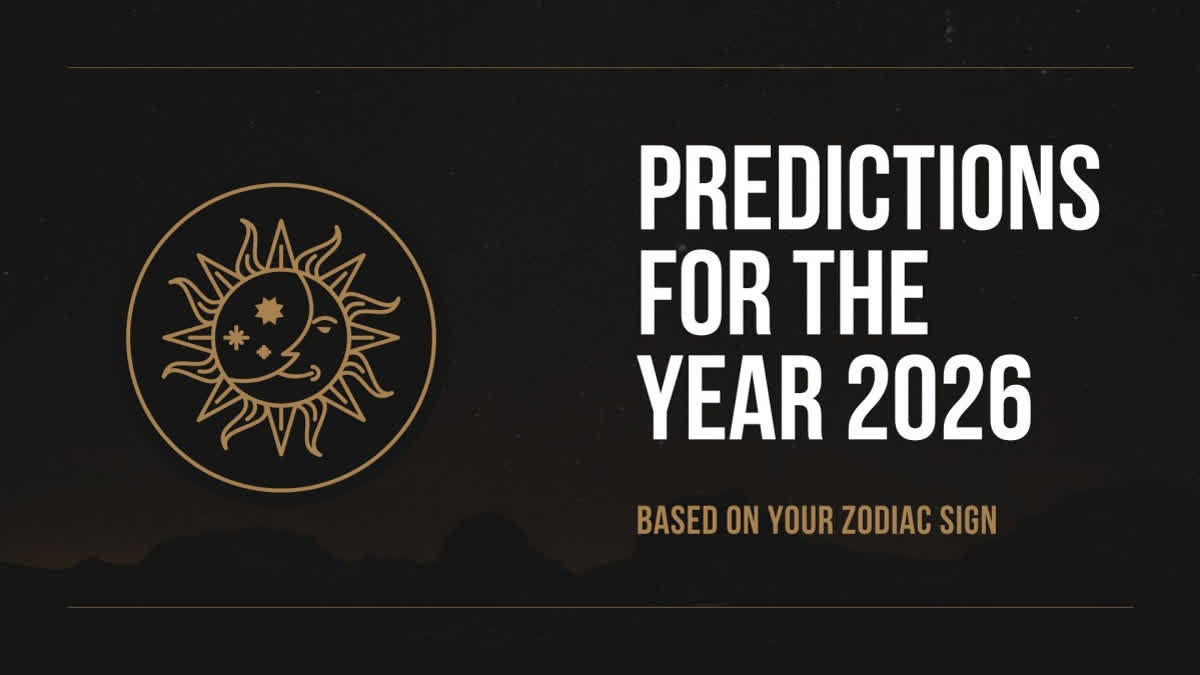 PREDICTIONS FOR THE YEAR 2026

BASED ON YOUR ZODIAC SIGN